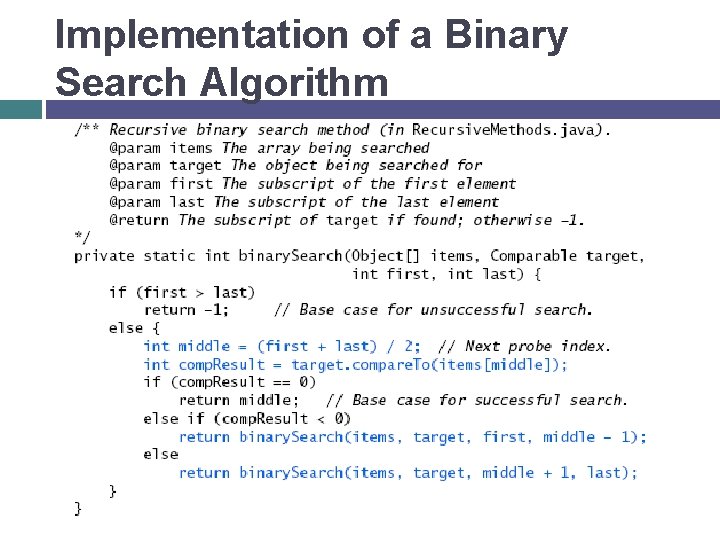 Implementation of a Binary Search Algorithm

/** Recursive binary search method (in RecursiveMethods.java).
    @param items The array being searched
    @param target The object being searched for
    @param first The subscript of the first element
    @param last The subscript of the last element
    @return The subscript of target if found; otherwise -1.
*/
private static int binarySearch(Object[] items, Comparable target,
                                int first, int last) {
    if (first > last)
        return -1;     // Base case for unsuccessful search.
    else {
        int middle = (first + last) / 2;  // Next probe index.
        int compResult = target.compareTo(items[middle]);
        if (compResult == 0)
            return middle;   // Base case for successful search.
        else if (compResult < 0)
            return binarySearch(items, target, first, middle - 1);
        else
            return binarySearch(items, target, middle + 1, last);
    }
}